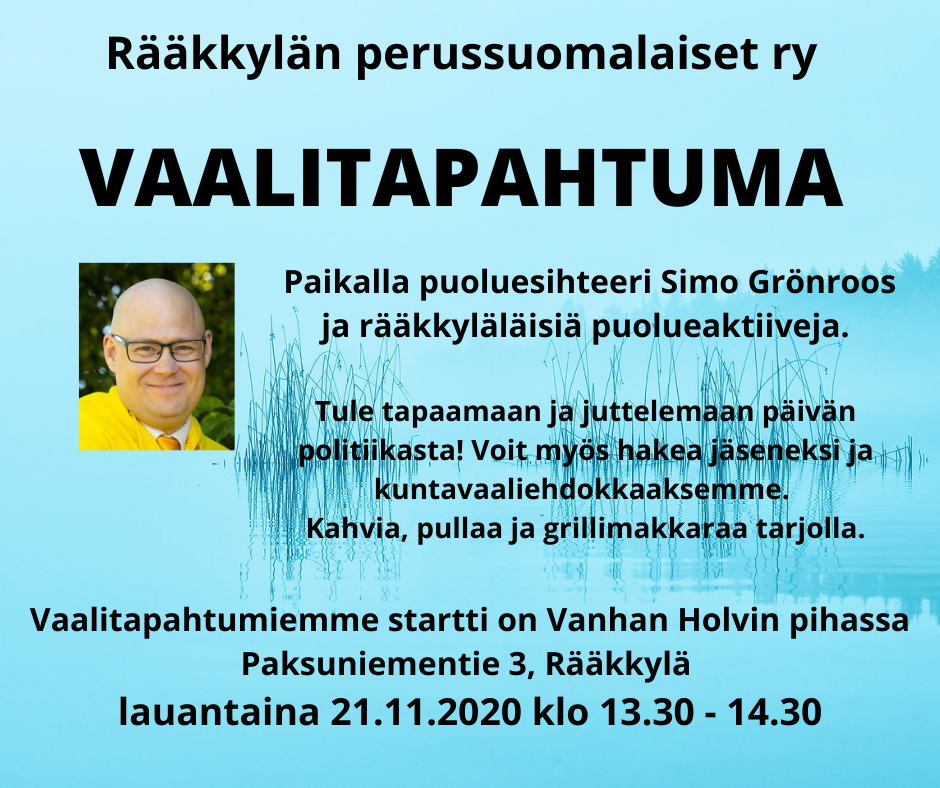 Rääkkylän perussuomalaiset ry

VAALITAPAHTUMA

Paikalla puoluesihteeri Simo Grönroos ja rääkkyläläisiä puolueaktiiveja.

Tule tapaamaan ja juttelemaan päivän politiikasta! Voit myös hakea jäseneksi ja kuntavaaliehdokkaaksemme.
Kahvia, pullaa ja grillimakkaraa tarjolla.

Vaalitapahtumiemme startti on Vanhan Holvin pihassa Paksuniementie 3, Rääkkylä
lauantaina 21.11.2020 klo 13.30 - 14.30